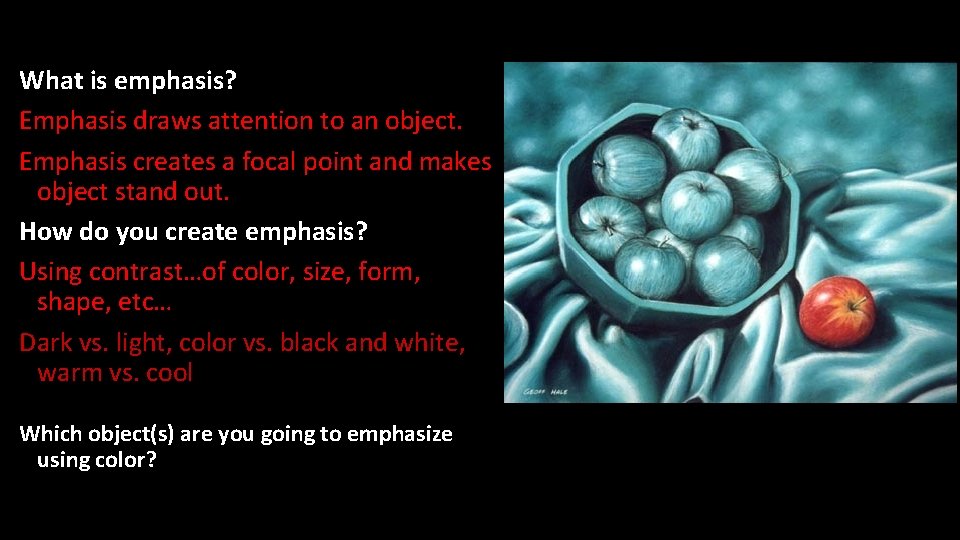 What is emphasis?

Emphasis draws attention to an object.

Emphasis creates a focal point and makes object stand out.

How do you create emphasis?

Using contrast…of color, size, form, shape, etc…

Dark vs. light, color vs. black and white, warm vs. cool

Which object(s) are you going to emphasize using color?

GEOFF HALE